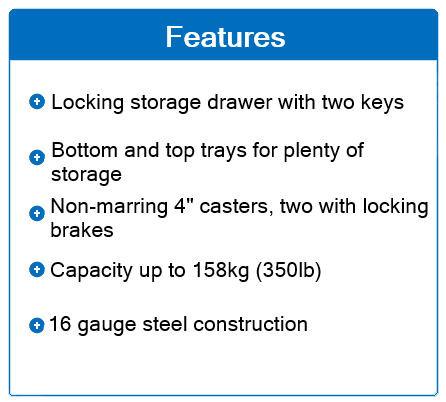 Features

Locking storage drawer with two keys

Bottom and top trays for plenty of storage

Non-marring 4" casters, two with locking brakes

Capacity up to 158kg (350lb)

16 gauge steel construction